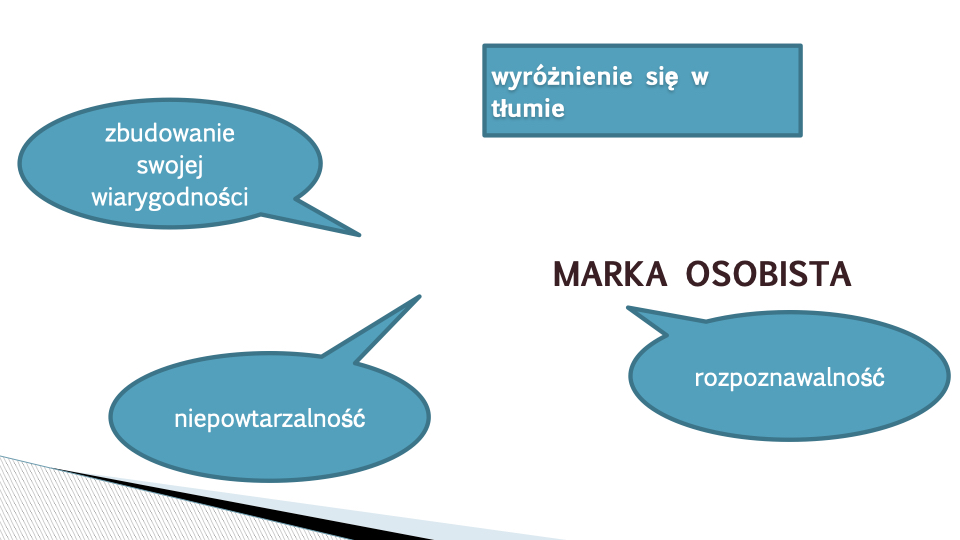 wyróżnienie się w tłumie

zbudowanie swojej wiarygodności

MARKA OSOBISTA

niepowtarzalność

rozpoznawalność